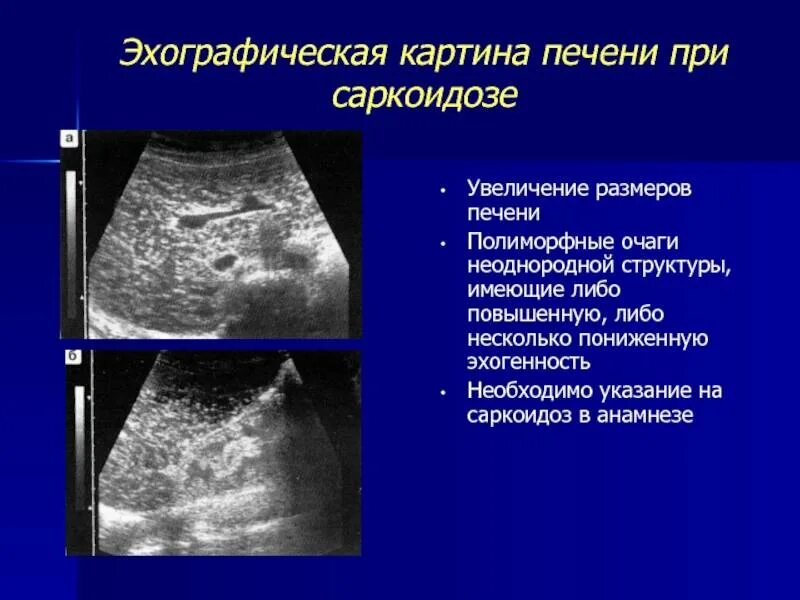 Эхографическая картина печени при саркоидозе

а

б

• Увеличение размеров печени
• Полиморфные очаги неоднородной структуры, имеющие либо повышенную, либо несколько пониженную эхогенность
• Необходимо указание на саркоидоз в анамнезе